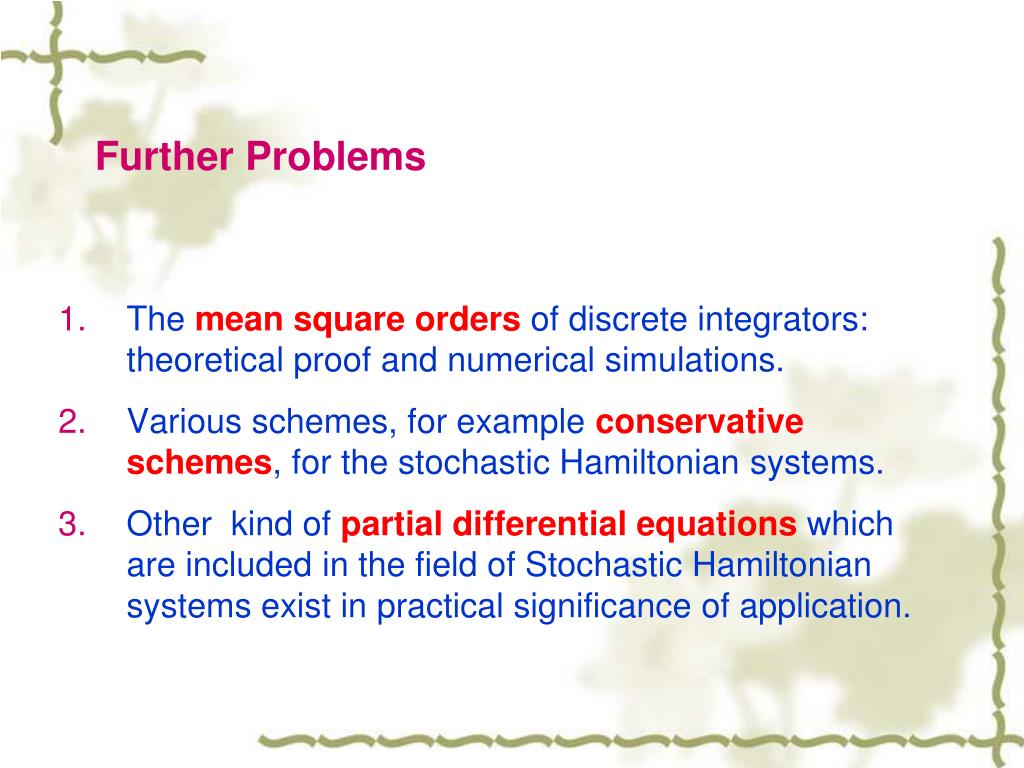 Further Problems

1. The mean square orders of discrete integrators: theoretical proof and numerical simulations.

2. Various schemes, for example conservative schemes, for the stochastic Hamiltonian systems.

3. Other  kind of partial differential equations which are included in the field of Stochastic Hamiltonian systems exist in practical significance of application.